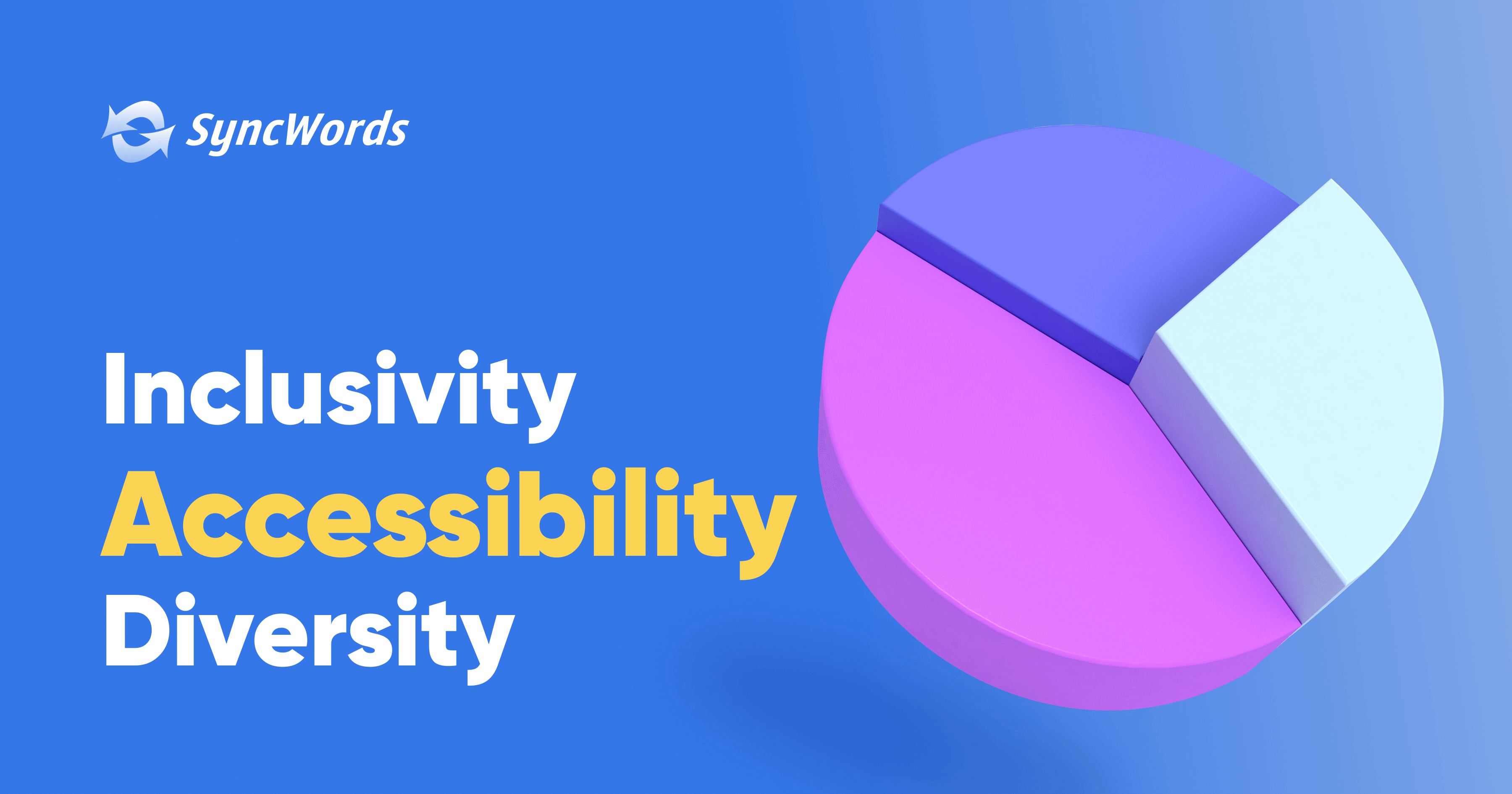 SyncWords

Inclusivity
Accessibility
Diversity